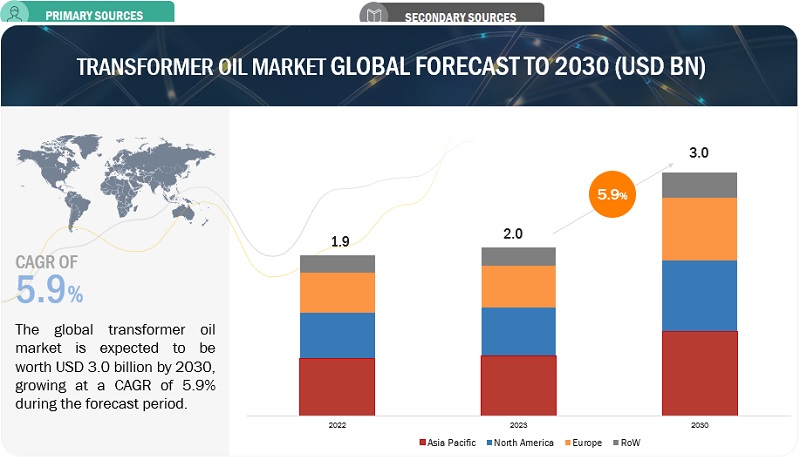 PRIMARY SOURCES

SECONDARY SOURCES

TRANSFORMER OIL MARKET GLOBAL FORECAST TO 2030 (USD BN)

CAGR OF
5.9%

The global transformer oil market is expected to be worth USD 3.0 billion by 2030, growing at a CAGR of 5.9% during the forecast period.

1.9

2.0

5.9%

3.0

2022

2023

2030

Asia Pacific North America Europe RoW